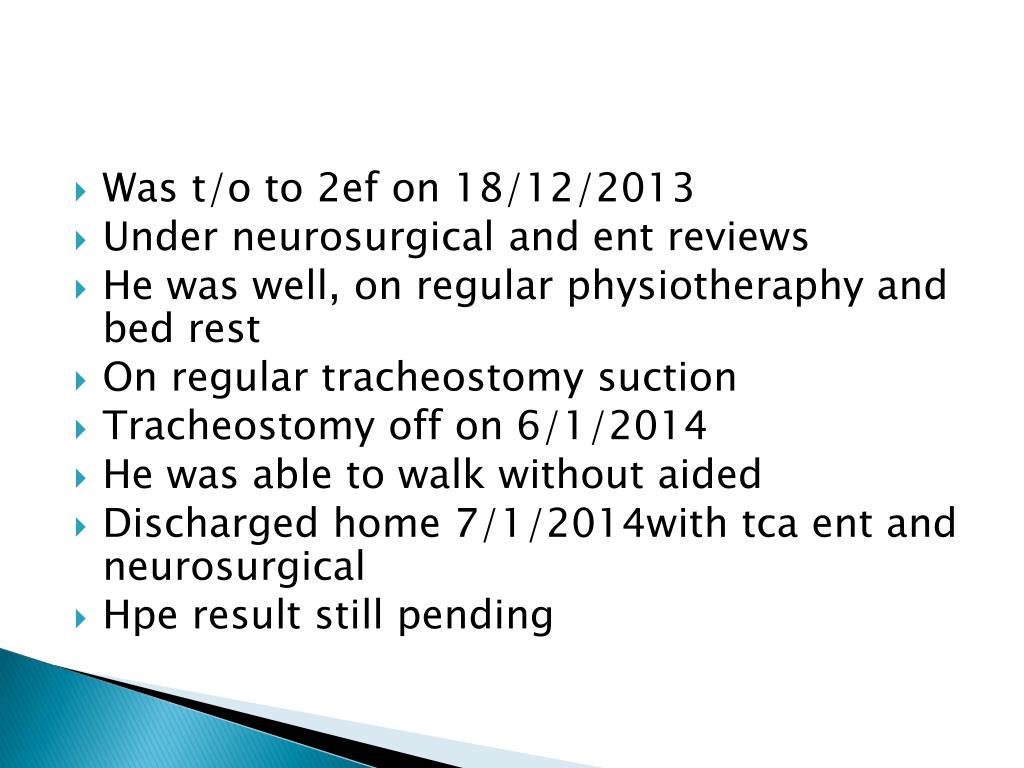 Was t/o to 2ef on 18/12/2013
Under neurosurgical and ent reviews
He was well, on regular physiotheraphy and bed rest
On regular tracheostomy suction
Tracheostomy off on 6/1/2014
He was able to walk without aided
Discharged home 7/1/2014with tca ent and neurosurgical
Hpe result still pending